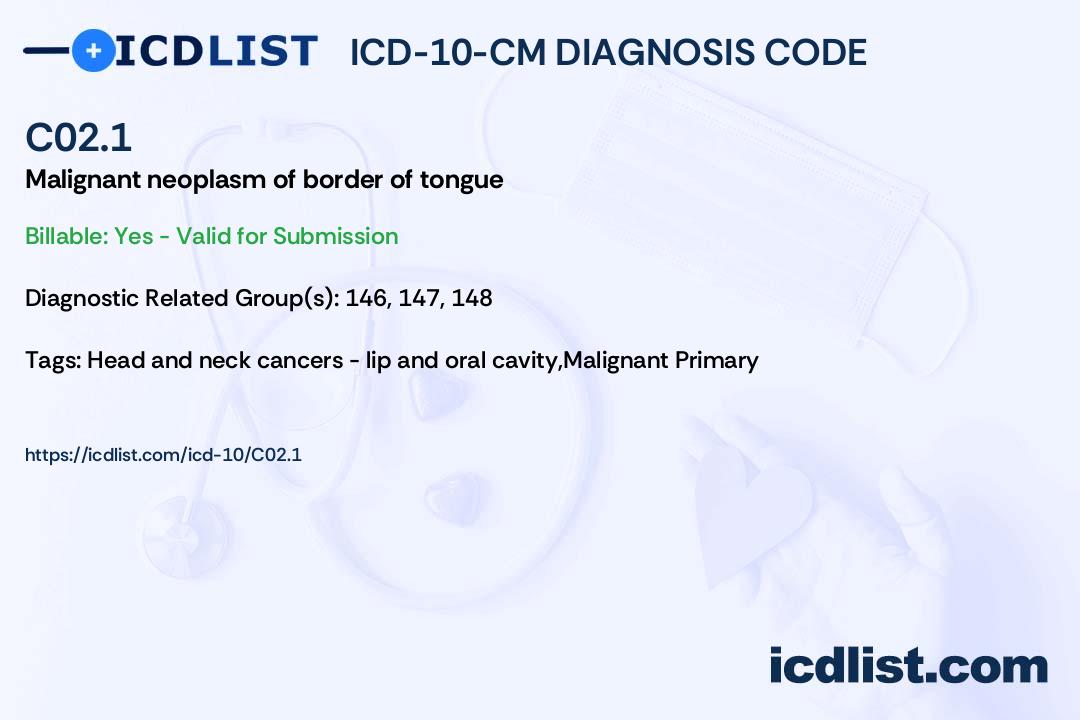 ICDLIST ICD-10-CM DIAGNOSIS CODE

C02.1
Malignant neoplasm of border of tongue

Billable: Yes - Valid for Submission

Diagnostic Related Group(s): 146, 147, 148

Tags: Head and neck cancers - lip and oral cavity,Malignant Primary

https://icdlist.com/icd-10/C02.1

icdlist.com